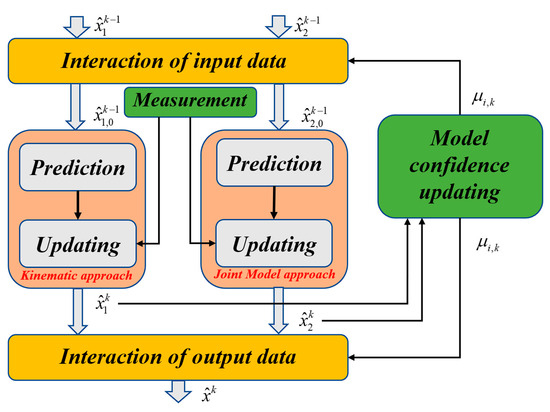 $\hat{x}_1^{k-1}$ $\hat{x}_2^{k-1}$

Interaction of input data

Measurement

$\hat{x}_{1,0}^{k-1}$ $\hat{x}_{2,0}^{k-1}$

$\mu_{i,k}$

Prediction

Updating

Kinematic approach

Prediction

Updating

Joint Model approach

Model confidence updating

$\mu_{i,k}$

$\hat{x}_1^k$

$\hat{x}_2^k$

Interaction of output data

$\hat{x}^k$